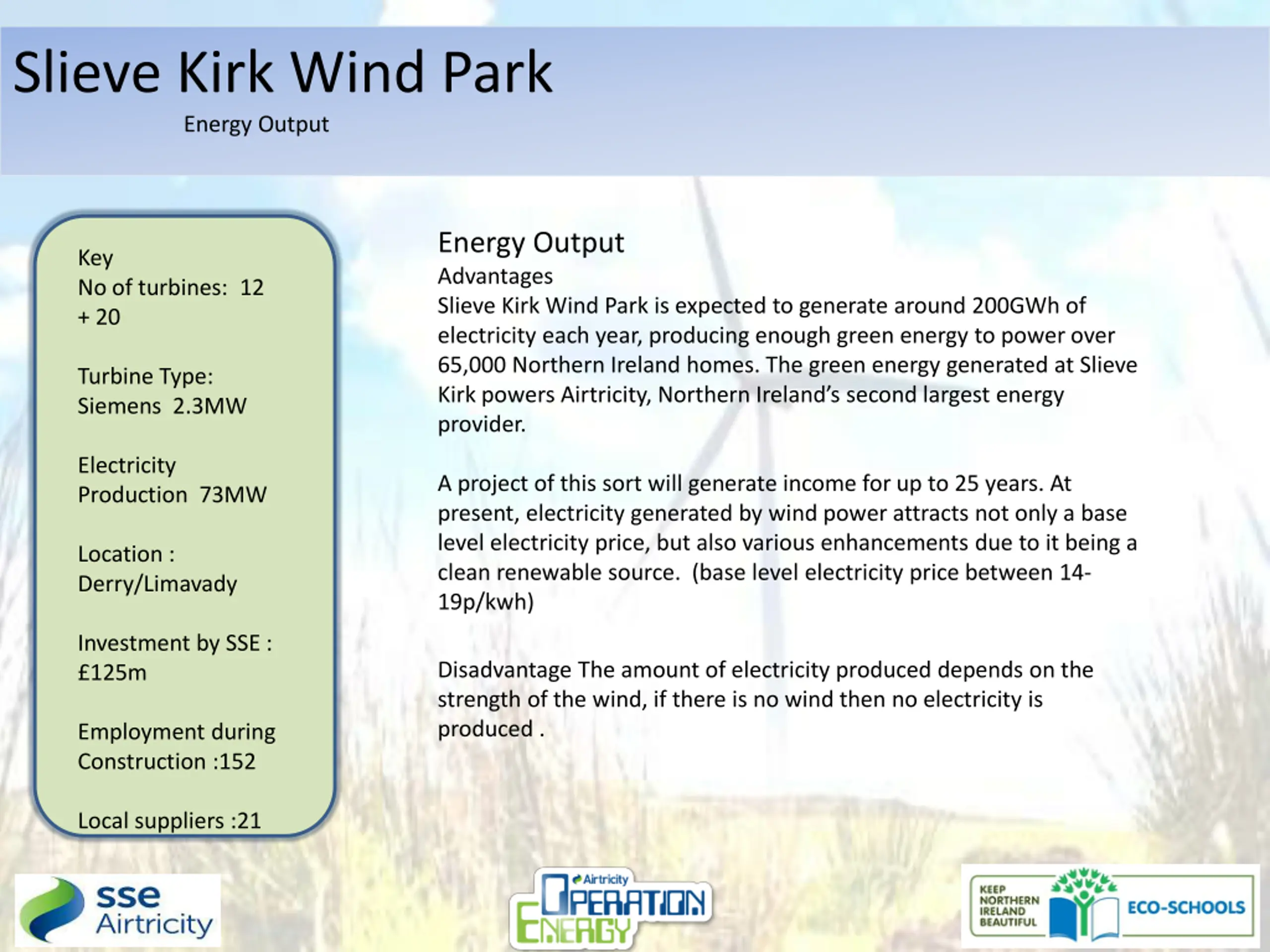 Slieve Kirk Wind Park

Energy Output

Key
No of turbines: 12 + 20

Turbine Type: Siemens 2.3MW

Electricity Production 73MW

Location : Derry/Limavady

Investment by SSE : £125m

Employment during Construction :152

Local suppliers :21

Energy Output
Advantages
Slieve Kirk Wind Park is expected to generate around 200GWh of electricity each year, producing enough green energy to power over 65,000 Northern Ireland homes. The green energy generated at Slieve Kirk powers Airtricity, Northern Ireland's second largest energy provider.

A project of this sort will generate income for up to 25 years. At present, electricity generated by wind power attracts not only a base level electricity price, but also various enhancements due to it being a clean renewable source. (base level electricity price between 14-19p/kwh)

Disadvantage The amount of electricity produced depends on the strength of the wind, if there is no wind then no electricity is produced .

sse Airtricity

Airtricity OPERATION ENERGY

KEEP NORTHERN IRELAND BEAUTIFUL ECO-SCHOOLS